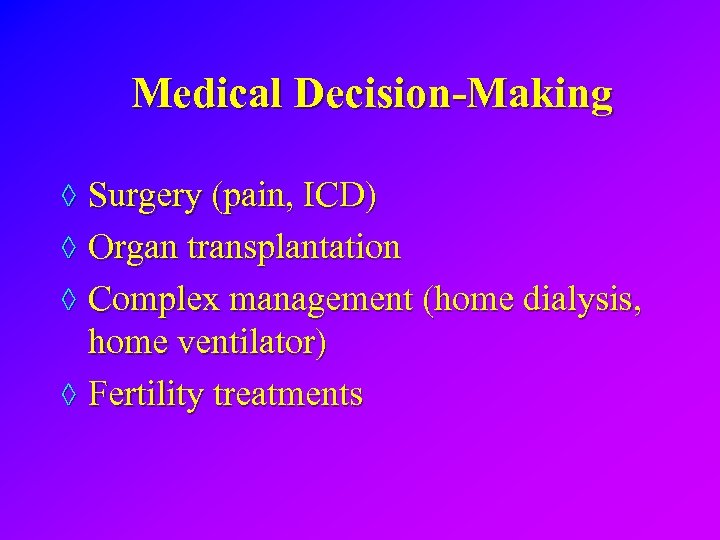 Medical Decision-Making

◊ Surgery (pain, ICD)
◊ Organ transplantation
◊ Complex management (home dialysis, home ventilator)
◊ Fertility treatments